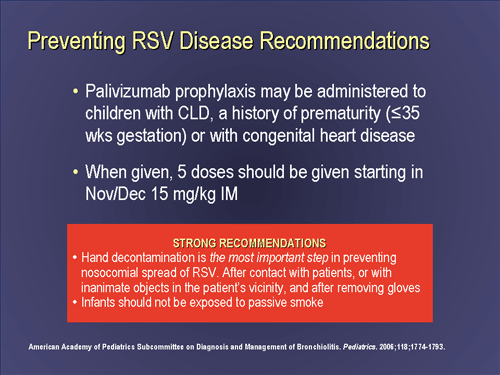 Preventing RSV Disease Recommendations

• Palivizumab prophylaxis may be administered to children with CLD, a history of prematurity (≤35 wks gestation) or with congenital heart disease

• When given, 5 doses should be given starting in Nov/Dec 15 mg/kg IM

STRONG RECOMMENDATIONS
• Hand decontamination is the most important step in preventing nosocomial spread of RSV. After contact with patients, or with inanimate objects in the patient's vicinity, and after removing gloves
• Infants should not be exposed to passive smoke

American Academy of Pediatrics Subcommittee on Diagnosis and Management of Bronchiolitis. Pediatrics. 2006;118;1774-1793.